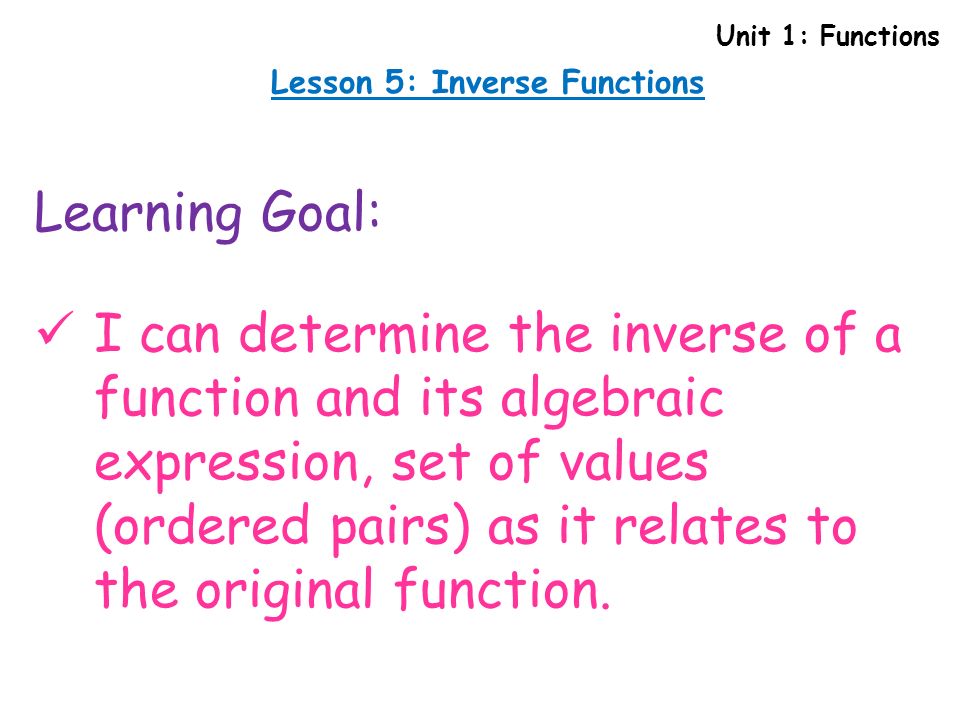 Unit 1: Functions

Lesson 5: Inverse Functions

Learning Goal:

✓ I can determine the inverse of a function and its algebraic expression, set of values (ordered pairs) as it relates to the original function.